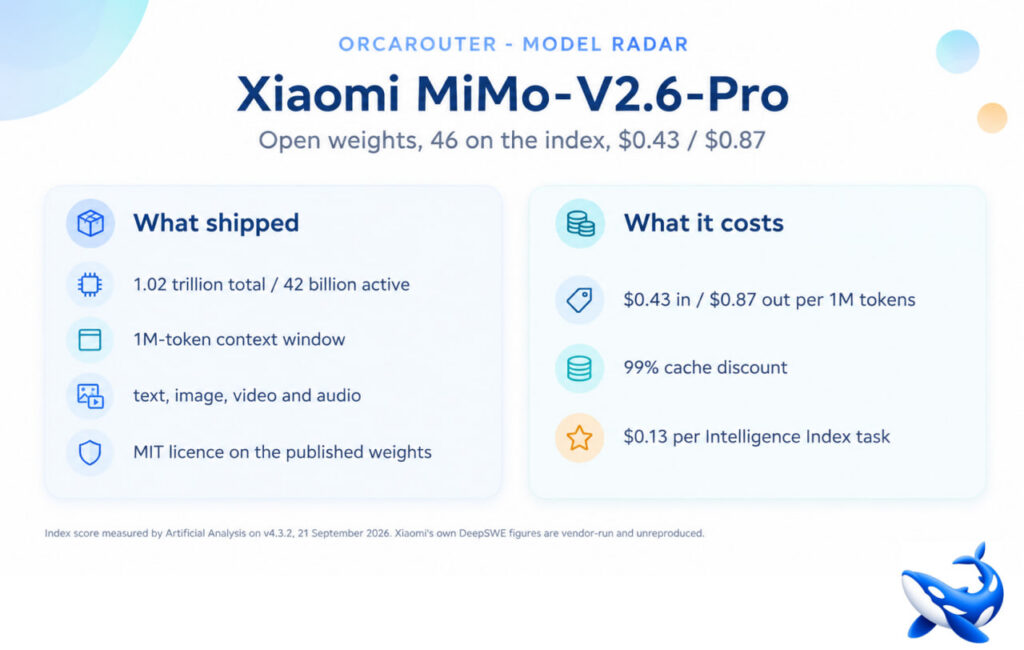 ORCAROUTER - MODEL RADAR

Xiaomi MiMo-V2.6-Pro

Open weights, 46 on the index, \$0.43 / \$0.87

What shipped

1.02 trillion total / 42 billion active

1M-token context window

text, image, video and audio

MIT licence on the published weights

What it costs

\$0.43 in / \$0.87 out per 1M tokens

99% cache discount

\$0.13 per Intelligence Index task

Index score measured by Artificial Analysis on v4.3.2, 21 September 2026. Xiaomi's own DeepSWE figures are vendor-run and unreproduced.